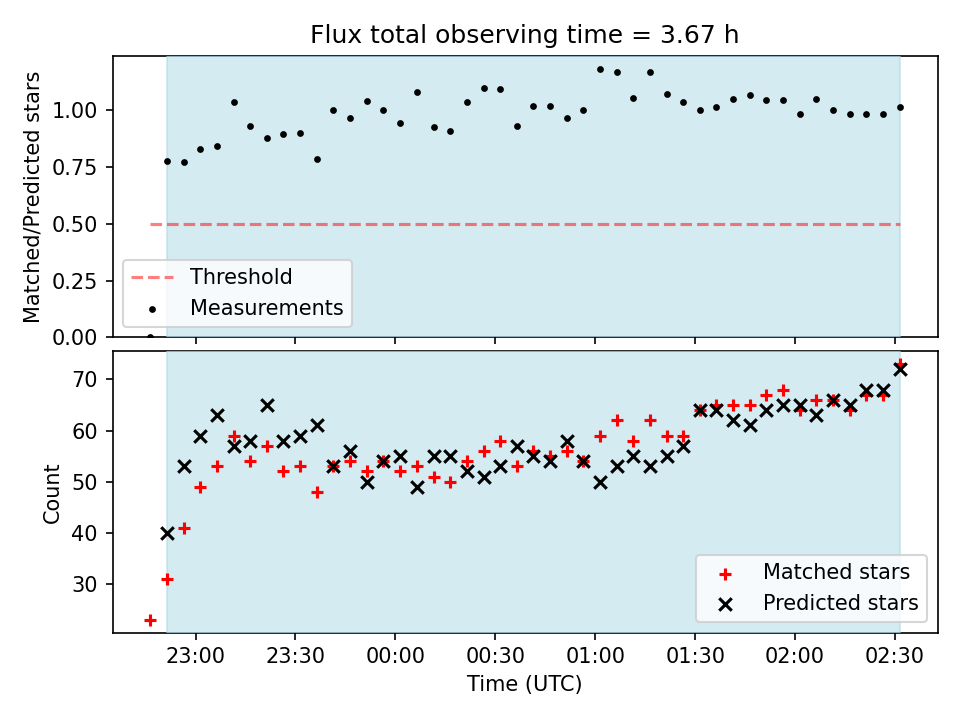 Flux total observing time = 3.67 h

Matched/Predicted stars

1.00
0.75
0.50
0.25
0.00

Threshold
Measurements

Count

70
60
50
40
30

Matched stars
Predicted stars

23:00 23:30 00:00 00:30 01:00 01:30 02:00 02:30

Time (UTC)